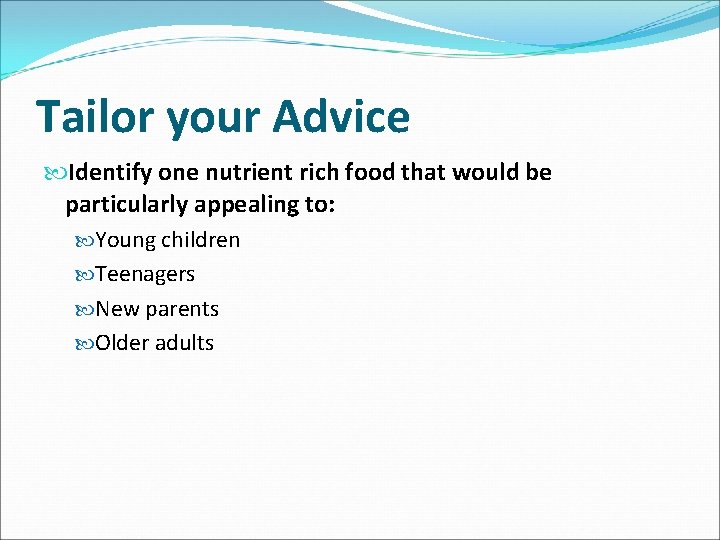 Tailor your Advice

Identify one nutrient rich food that would be particularly appealing to:

Young children

Teenagers

New parents

Older adults